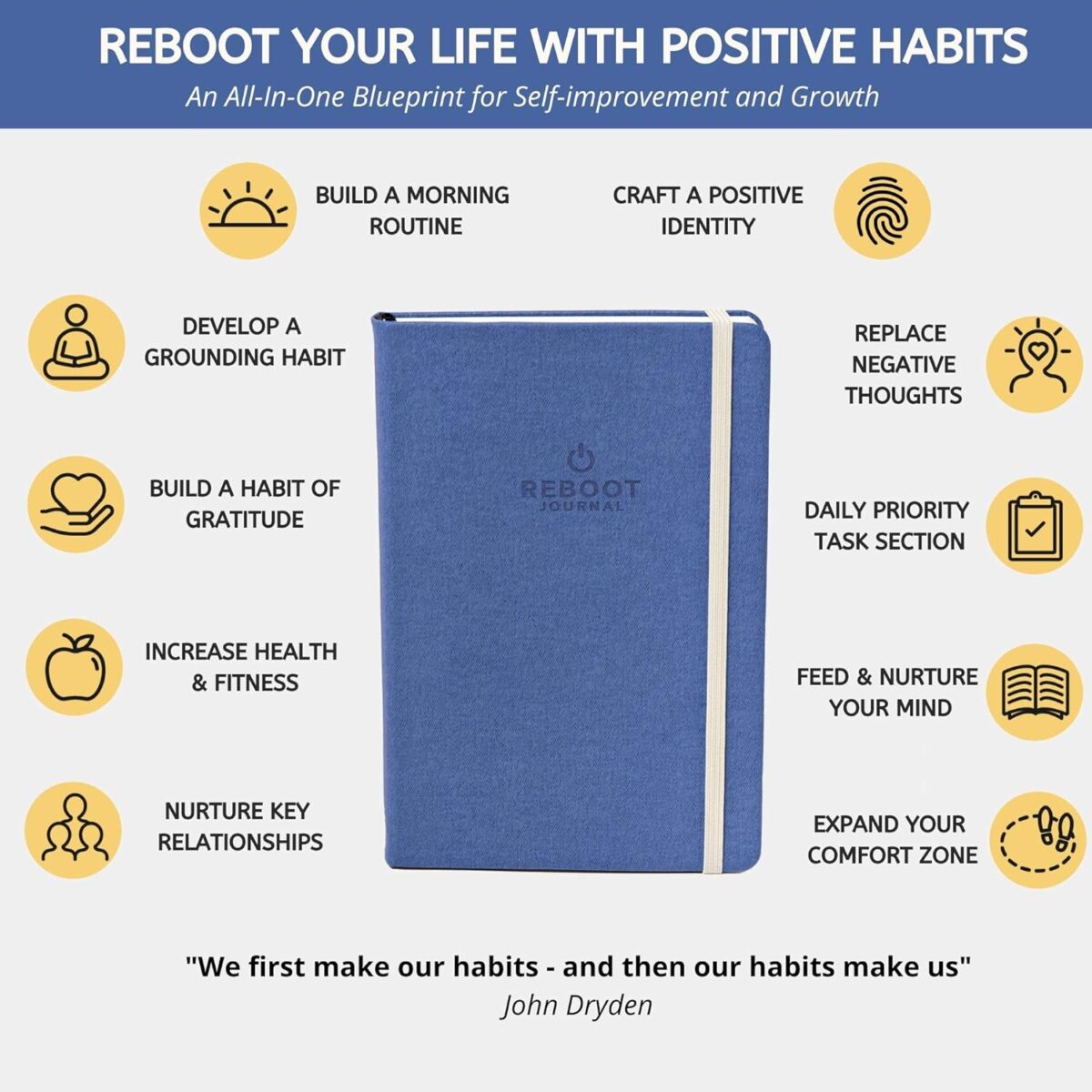 REBOOT YOUR LIFE WITH POSITIVE HABITS

An All-In-One Blueprint for Self-improvement and Growth

BUILD A MORNING ROUTINE

CRAFT A POSITIVE IDENTITY

DEVELOP A GROUNDING HABIT

BUILD A HABIT OF GRATITUDE

INCREASE HEALTH & FITNESS

NURTURE KEY RELATIONSHIPS

REBOOT
JOURNAL

REPLACE NEGATIVE THOUGHTS

DAILY PRIORITY TASK SECTION

FEED & NURTURE YOUR MIND

EXPAND YOUR COMFORT ZONE

"We first make our habits - and then our habits make us"
John Dryden